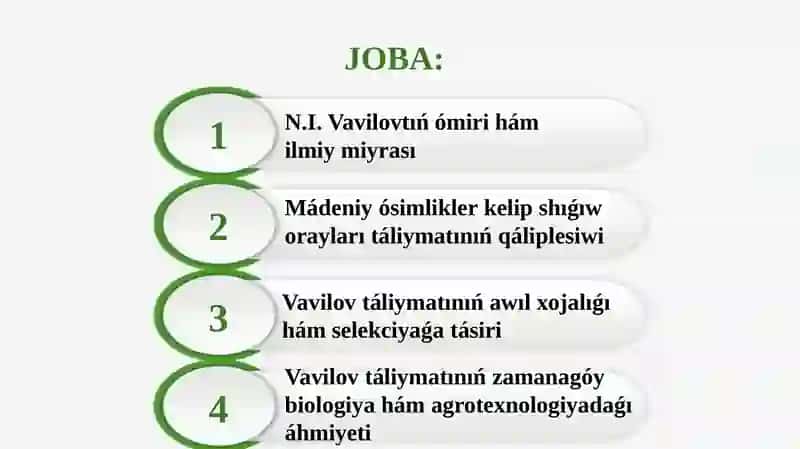 JOBA:

1
N.I. Vavilovtıń ómiri hám ilmiy miyrası

2
Mádeniy ósimlikler kelip shıǵıw orayları táliymatınıń qáliplesiwi

3
Vavilov táliymatınıń awıl xojalıǵı hám selekciyaǵa tásiri

4
Vavilov táliymatınıń zamanagóy biologiya hám agrotexnologiyadaǵı áhmiyeti